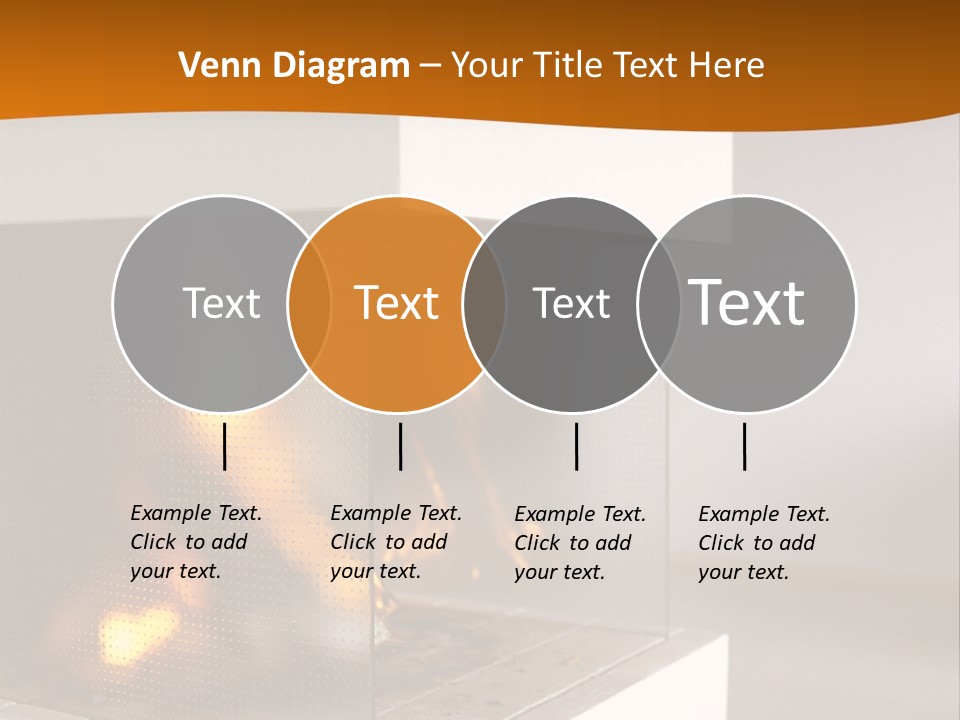 Venn Diagram – Your Title Text Here

Text

Text

Text

Text

Example Text. Click to add your text.

Example Text. Click to add your text.

Example Text. Click to add your text.

Example Text. Click to add your text.